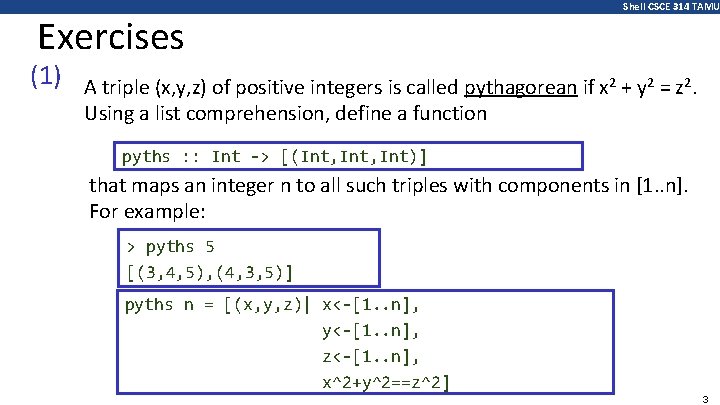 Shell CSCE 314 TAMU

Exercises

(1) A triple (x,y,z) of positive integers is called pythagorean if $x^2 + y^2 = z^2$. Using a list comprehension, define a function

pyths :: Int -> [(Int,Int,Int)]

that maps an integer n to all such triples with components in [1..n]. For example:

> pyths 5
[(3,4,5),(4,3,5)]

pyths n = [(x,y,z)| x<-[1..n],
y<-[1..n],
z<-[1..n],
x^2+y^2==z^2]

3